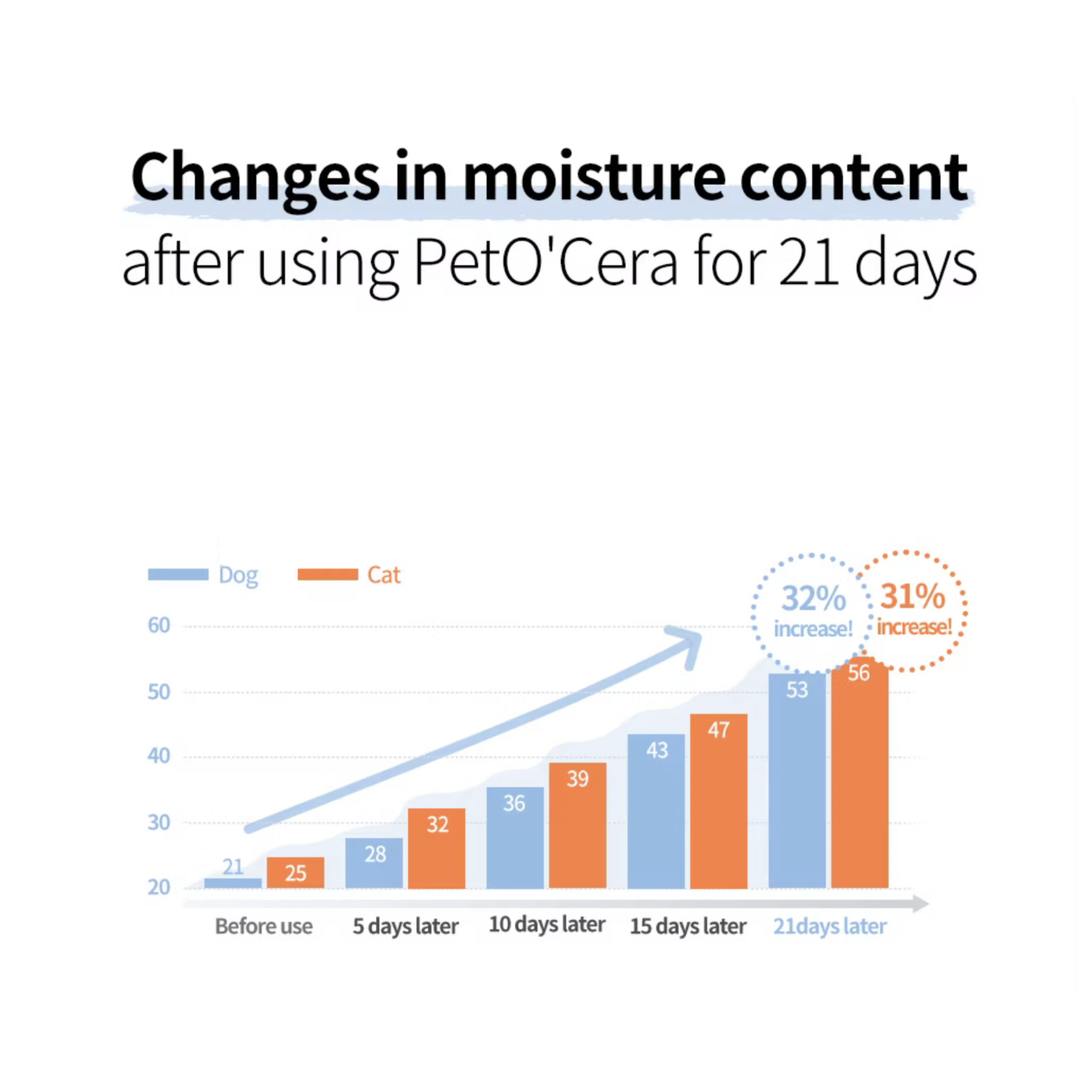 Changes in moisture content
after using PetO'Cera for 21 days

Dog Cat

32% increase!
31% increase!

60
50
40
30
20

21 25
28 32
36 39
43 47
53 56

Before use
5 days later
10 days later
15 days later
21days later